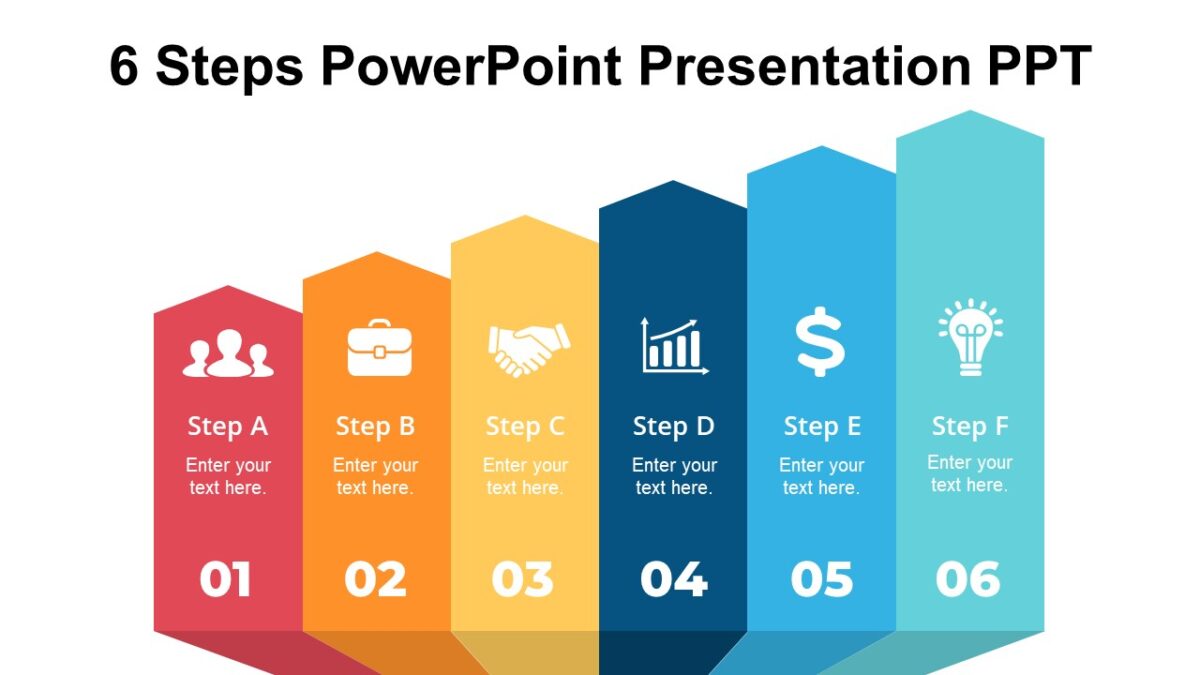 6 Steps PowerPoint Presentation PPT

Step A
Enter your text here.
01

Step B
Enter your text here.
02

Step C
Enter your text here.
03

Step D
Enter your text here.
04

Step E
Enter your text here.
05

Step F
Enter your text here.
06